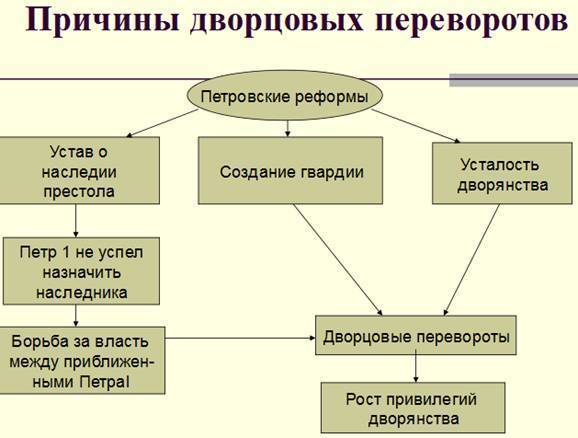 Причины дворцовых переворотов

Петровские реформы

Устав о наследии престола

Создание гвардии

Усталость дворянства

Петр 1 не успел назначить наследника

Борьба за власть между приближенными ПетраI

Дворцовые перевороты

Рост привилегий дворянства